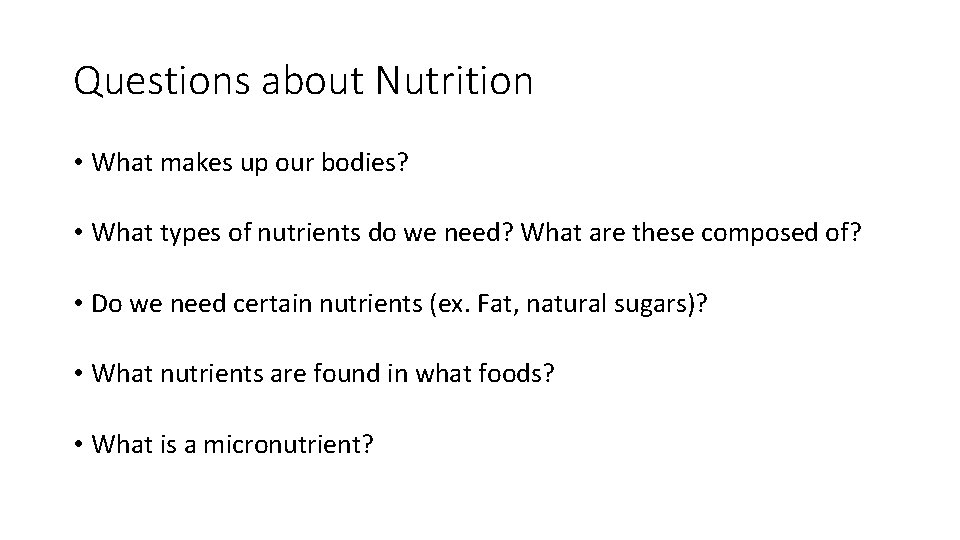 Questions about Nutrition

• What makes up our bodies?

• What types of nutrients do we need? What are these composed of?

• Do we need certain nutrients (ex. Fat, natural sugars)?

• What nutrients are found in what foods?

• What is a micronutrient?